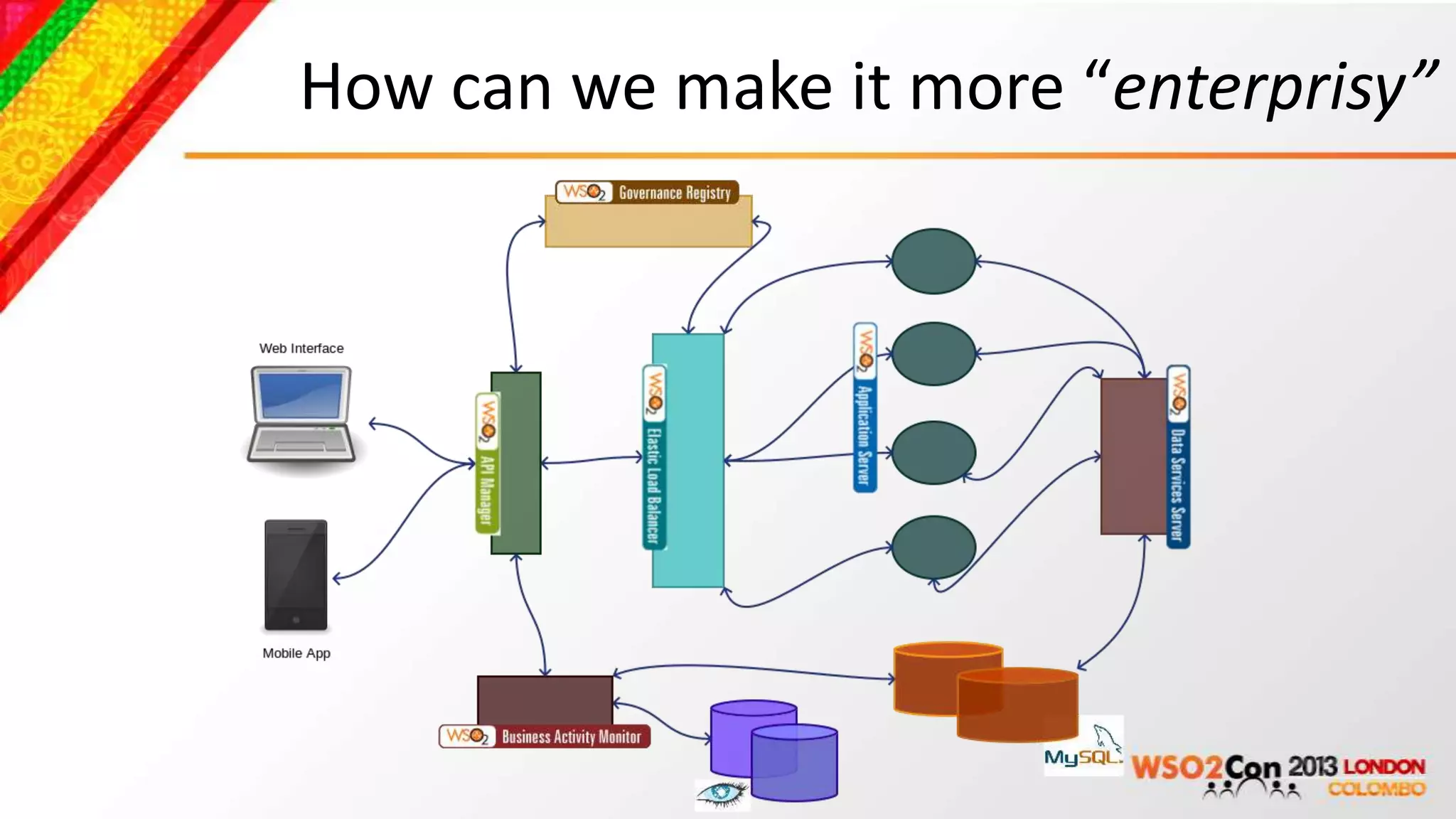 How can we make it more "enterprisy"

WSO2 Governance Registry

Web Interface

Mobile App

WSO2 API Manager

WSO2 Elastic Load Balancer

WSO2 Application Server

WSO2 Data Services Server

WSO2 Business Activity Monitor

MySQL

WSO2Con 2013 LONDON COLOMBO